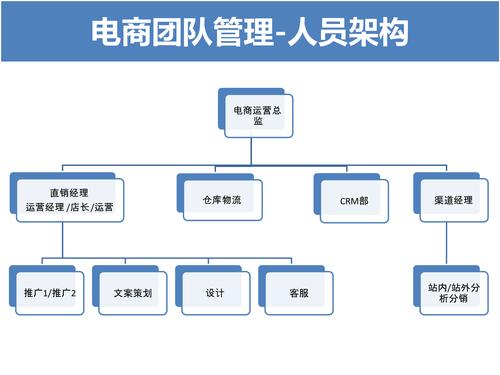 电商团队管理-人员架构

电商运营总监

直销经理
运营经理 /店长/运营

仓库物流

CRM部

渠道经理

推广1/推广2

文案策划

设计

客服

站内/站外分析分销